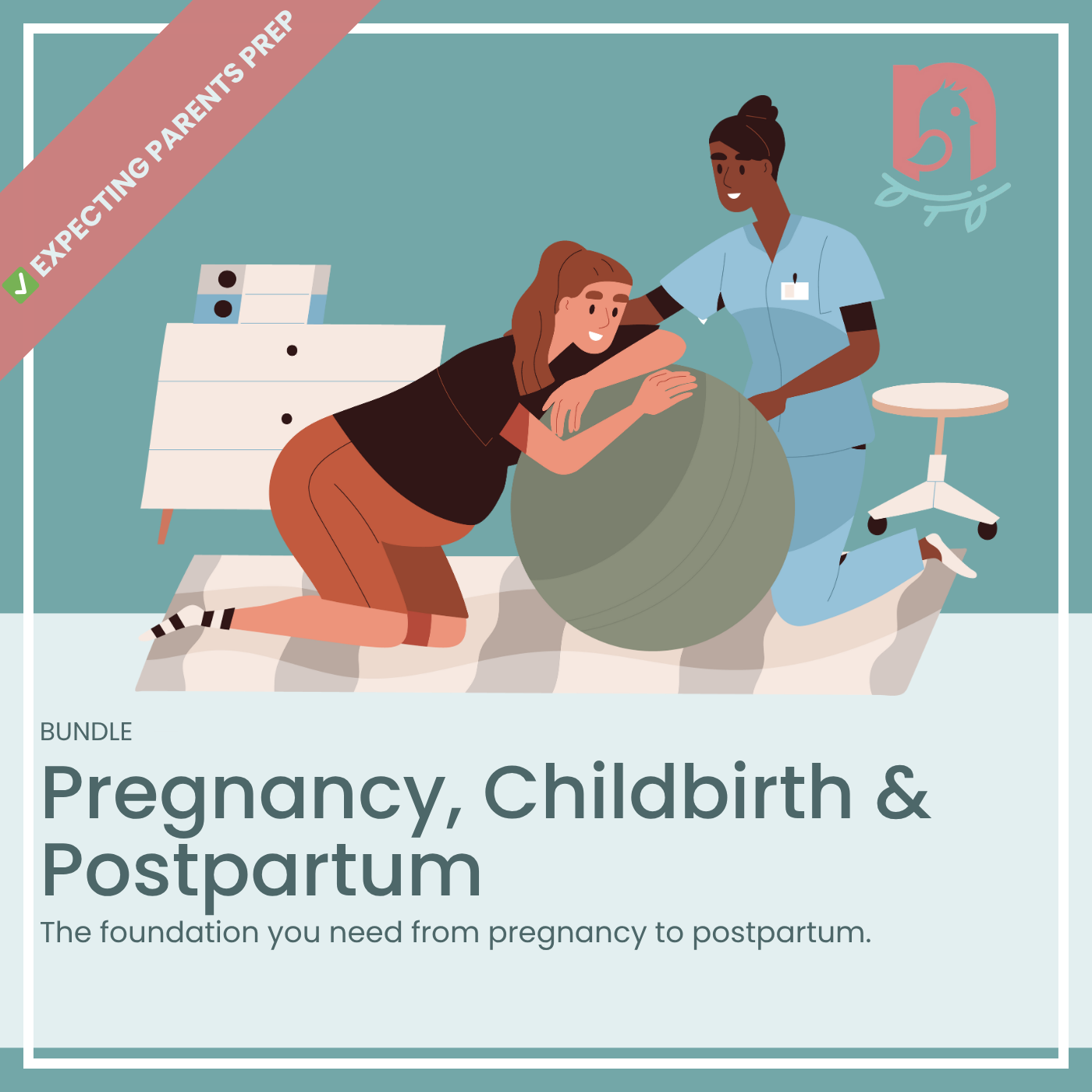 EXPECTING PARENTS PREP

BUNDLE

Pregnancy, Childbirth & Postpartum

The foundation you need from pregnancy to postpartum.